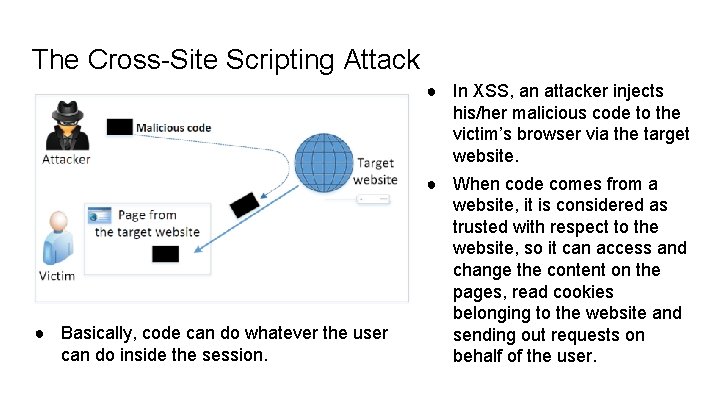 The Cross-Site Scripting Attack

Malicious code

Attacker

Target website

Page from the target website

Victim

● Basically, code can do whatever the user can do inside the session.

● In XSS, an attacker injects his/her malicious code to the victim's browser via the target website.

● When code comes from a website, it is considered as trusted with respect to the website, so it can access and change the content on the pages, read cookies belonging to the website and sending out requests on behalf of the user.